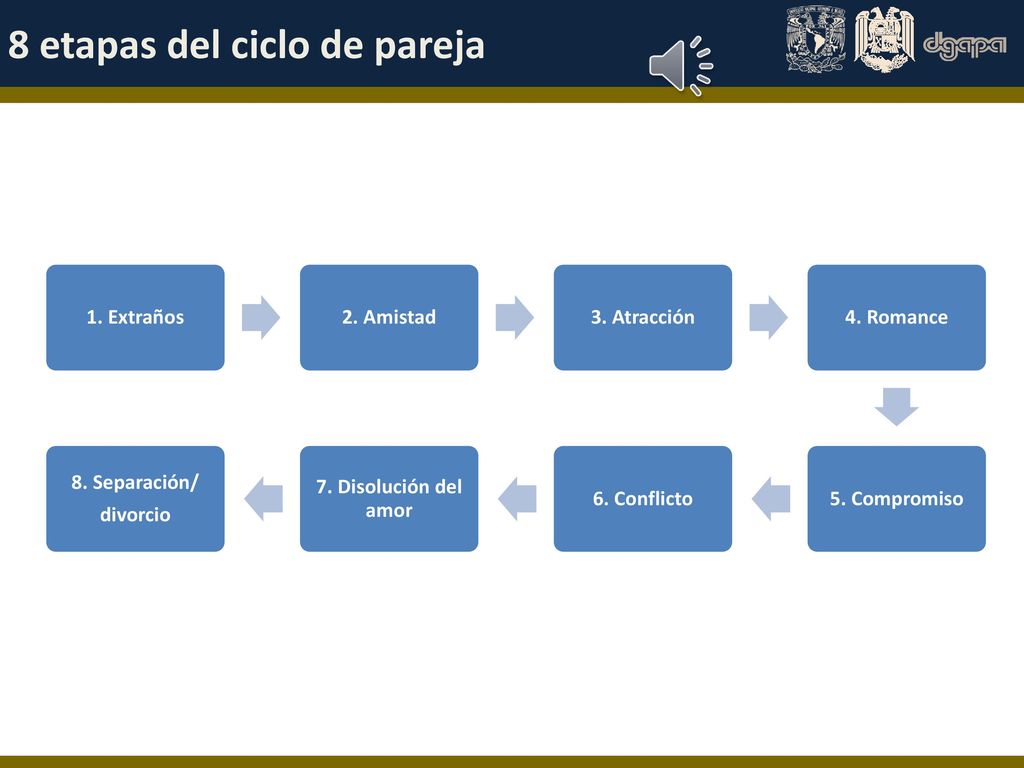 8 etapas del ciclo de pareja

dgapa

1. Extraños

2. Amistad

3. Atracción

4. Romance

5. Compromiso

6. Conflicto

7. Disolución del amor

8. Separación/ divorcio